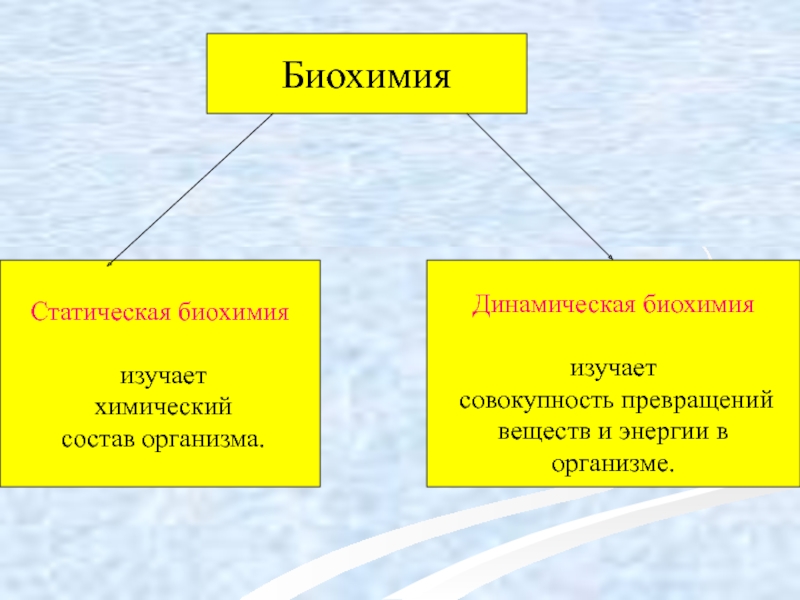 Биохимия

Статическая биохимия

изучает химический состав организма.

Динамическая биохимия

изучает совокупность превращений веществ и энергии в организме.